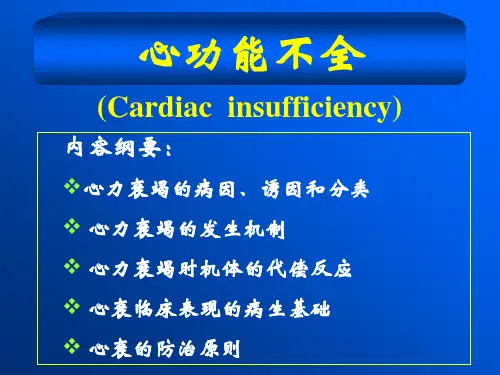 心功能不全

(Cardiac insufficiency)

内容纲要：

❖心力衰竭的病因、诱因和分类

❖ 心力衰竭的发生机制

❖ 心力衰竭时机体的代偿反应

❖ 心衰临床表现的病生基础

❖ 心衰的防治原则